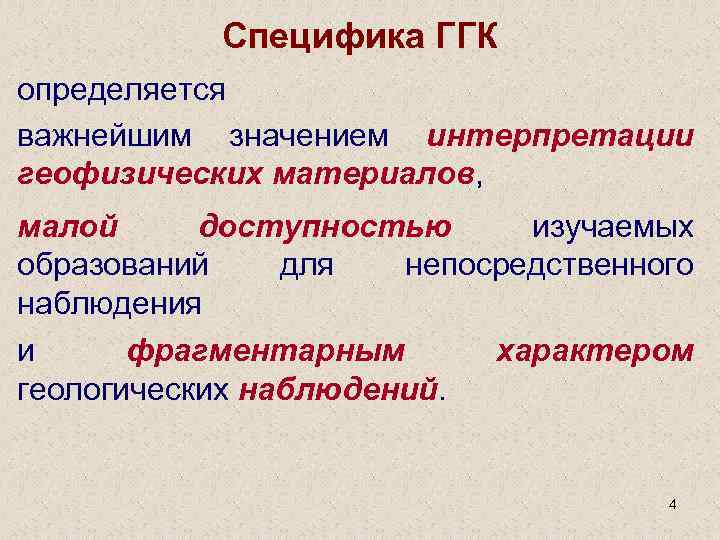 Специфика ГГК

определяется

важнейшим значением интерпретации геофизических материалов,

малой доступностью изучаемых образований для непосредственного наблюдения

и фрагментарным характером геологических наблюдений.

4